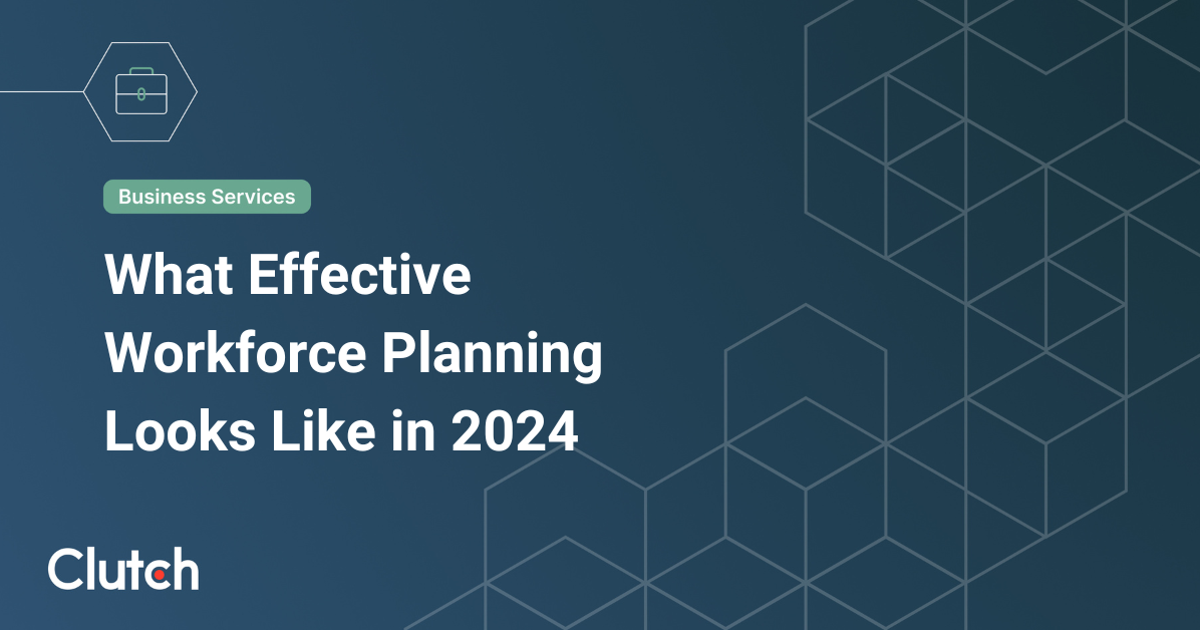 Business Services

What Effective Workforce Planning Looks Like in 2024

Clutch